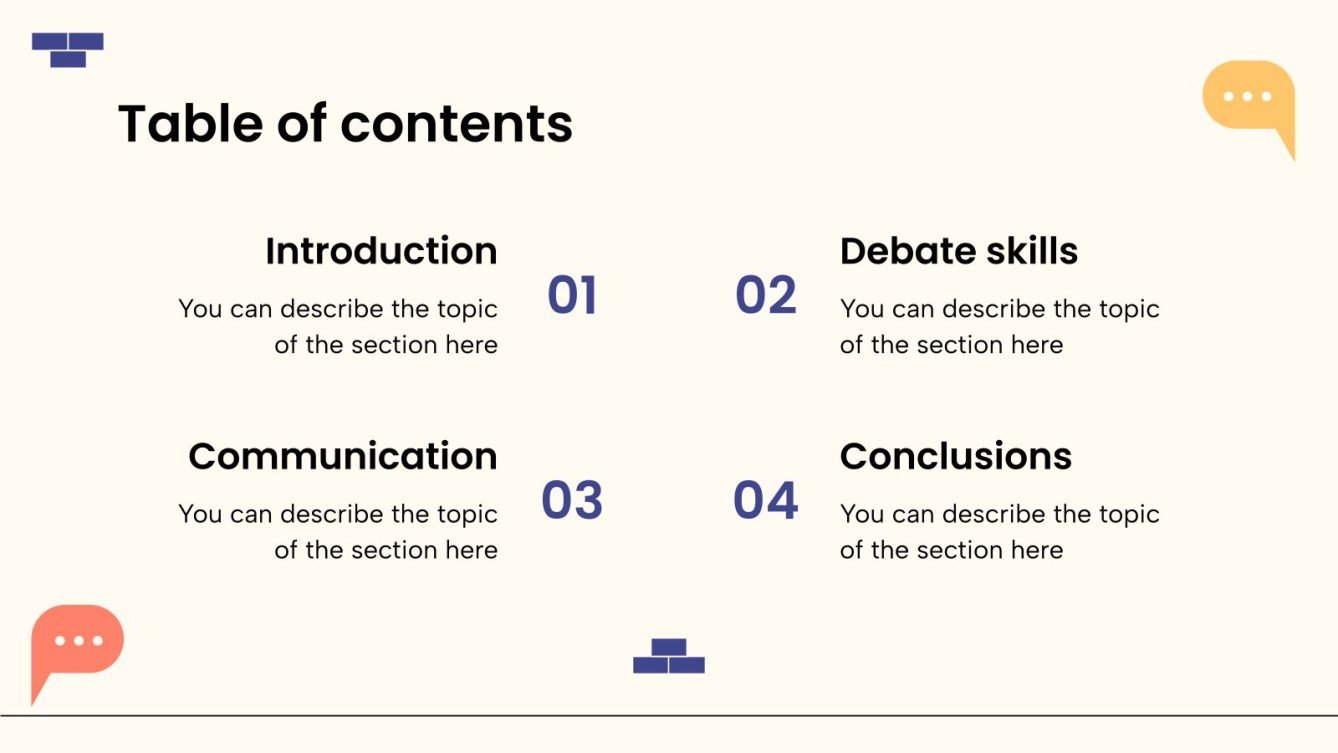 Table of contents

Introduction
You can describe the topic of the section here

01

02

Debate skills
You can describe the topic of the section here

Communication
You can describe the topic of the section here

03

04

Conclusions
You can describe the topic of the section here